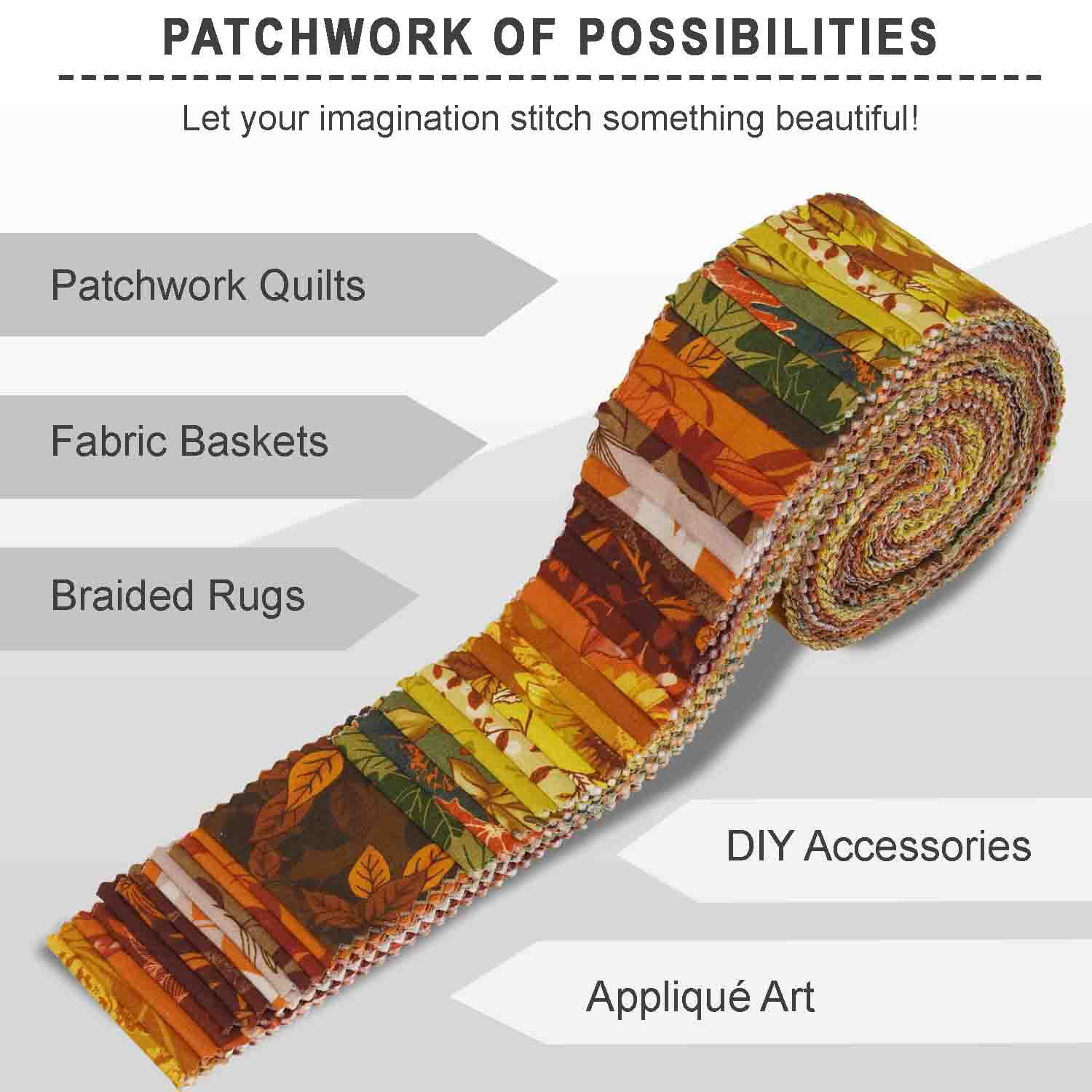 PATCHWORK OF POSSIBILITIES

Let your imagination stitch something beautiful!

Patchwork Quilts

Fabric Baskets

Braided Rugs

DIY Accessories

Appliqué Art